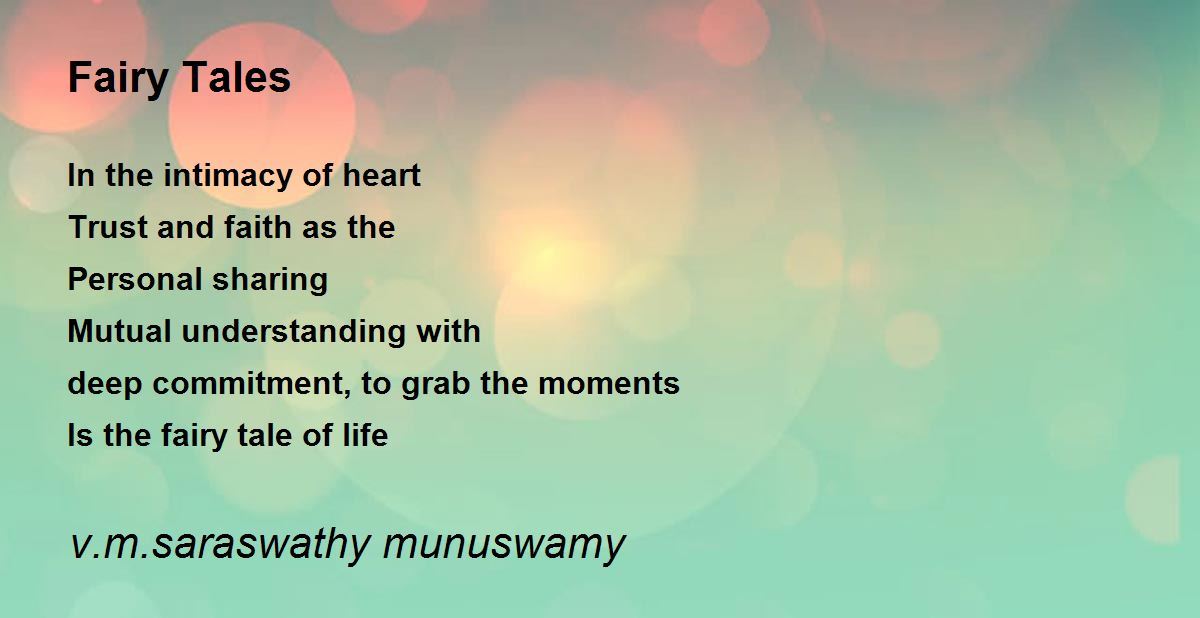 Fairy Tales

In the intimacy of heart
Trust and faith as the
Personal sharing
Mutual understanding with
deep commitment, to grab the moments
Is the fairy tale of life

v.m.saraswathy munuswamy